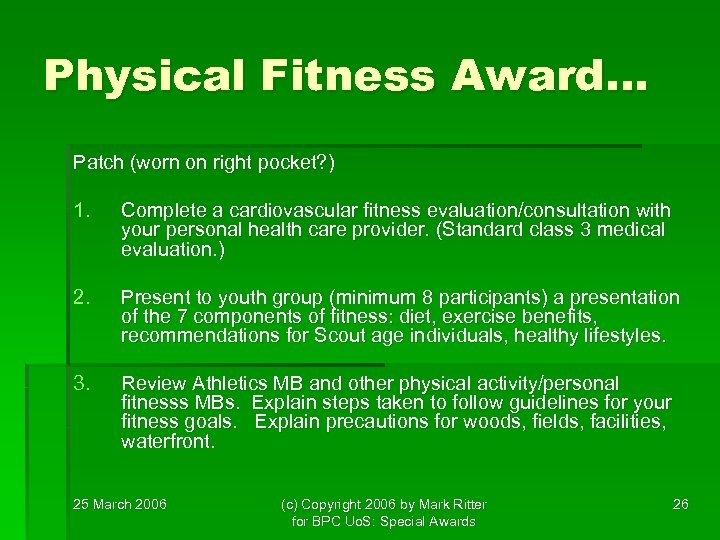 Physical Fitness Award…

Patch (worn on right pocket?)

1. Complete a cardiovascular fitness evaluation/consultation with your personal health care provider. (Standard class 3 medical evaluation.)

2. Present to youth group (minimum 8 participants) a presentation of the 7 components of fitness: diet, exercise benefits, recommendations for Scout age individuals, healthy lifestyles.

3. Review Athletics MB and other physical activity/personal fitnesss MBs. Explain steps taken to follow guidelines for your fitness goals. Explain precautions for woods, fields, facilities, waterfront.

25 March 2006

(c) Copyright 2006 by Mark Ritter for BPC UoS: Special Awards

26